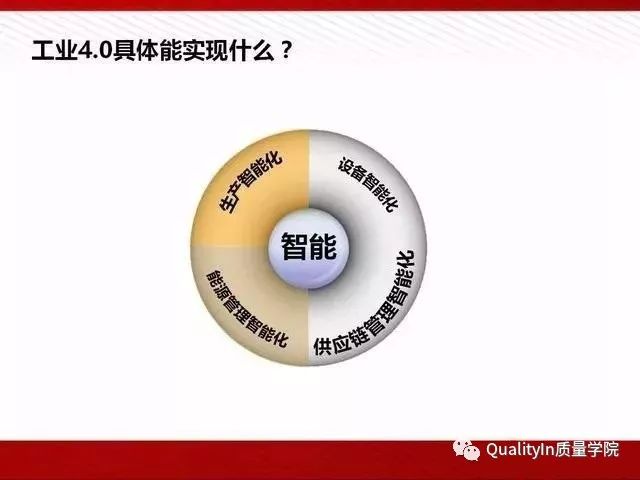 工业4.0具体能实现什么？

生产智能化

设备智能化

智能

能源管理智能化

供应链管理智能化

QualityIn质量学院